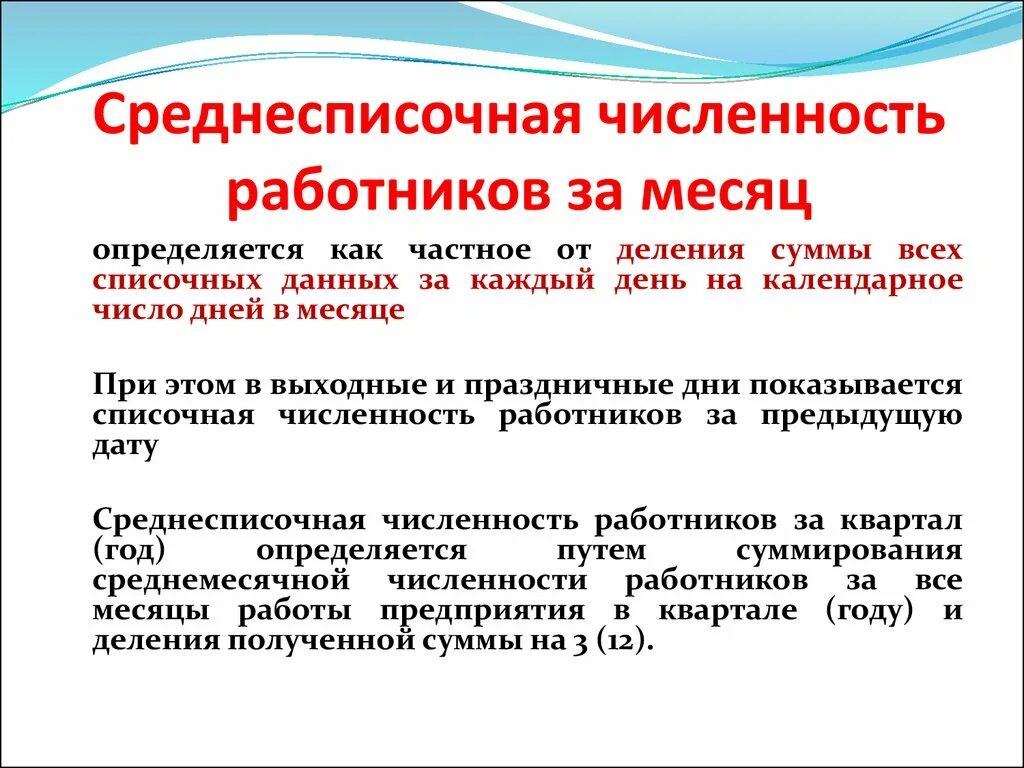 Среднесписочная численность работников за месяц

определяется как частное от деления суммы всех списочных данных за каждый день на календарное число дней в месяце

При этом в выходные и праздничные дни показывается списочная численность работников за предыдущую дату

Среднесписочная численность работников за квартал (год) определяется путем суммирования среднемесячной численности работников за все месяцы работы предприятия в квартале (году) и деления полученной суммы на 3 (12).